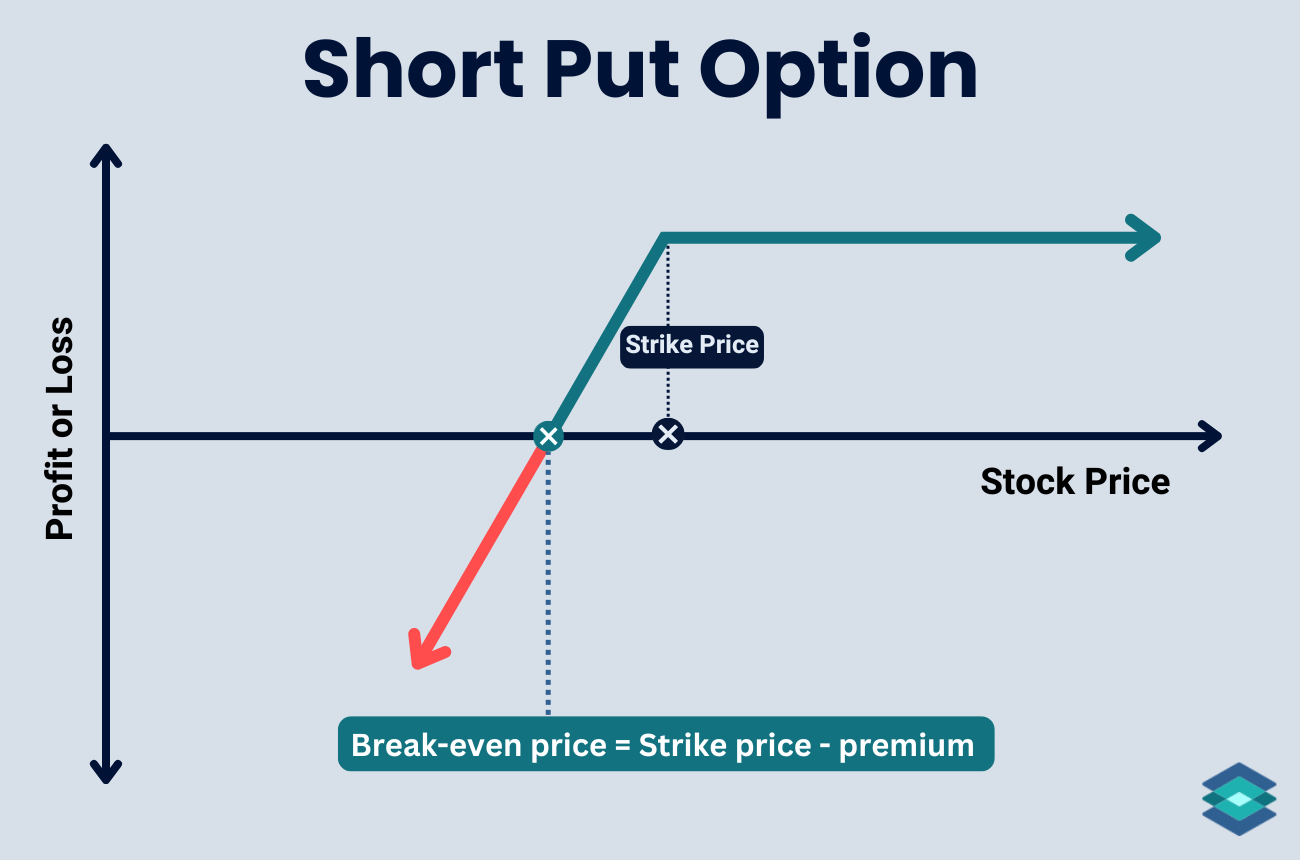 Short Put Option

Profit or Loss

Strike Price

Stock Price

Break-even price = Strike price - premium